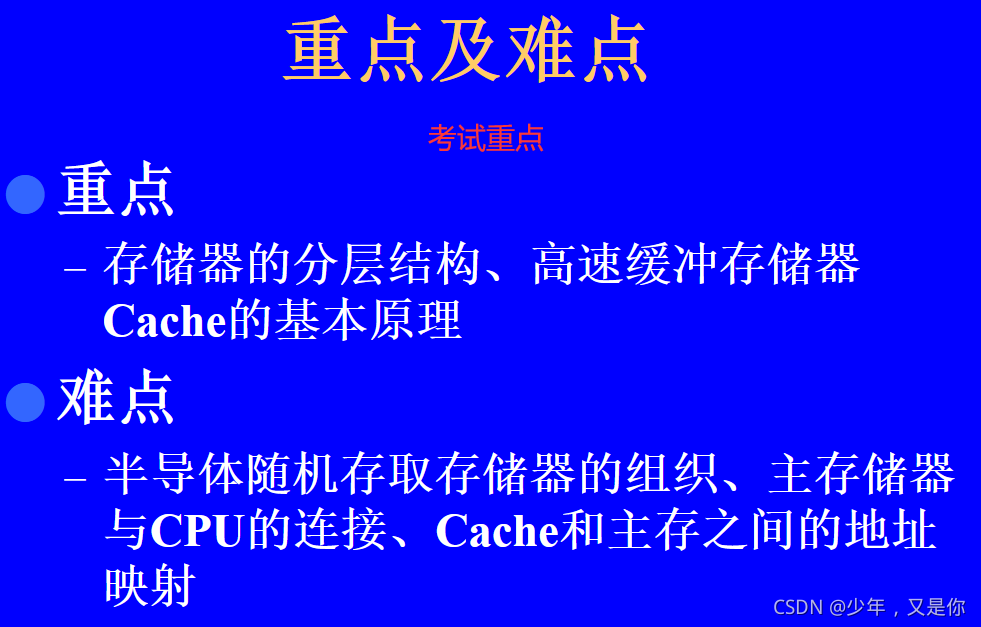 重点及难点

考试重点

• 重点

- 存储器的分层结构、高速缓冲存储器Cache的基本原理

• 难点

- 半导体随机存取存储器的组织、主存储器与CPU的连接、Cache和主存之间的地址映射

CSDN @少年，又是你